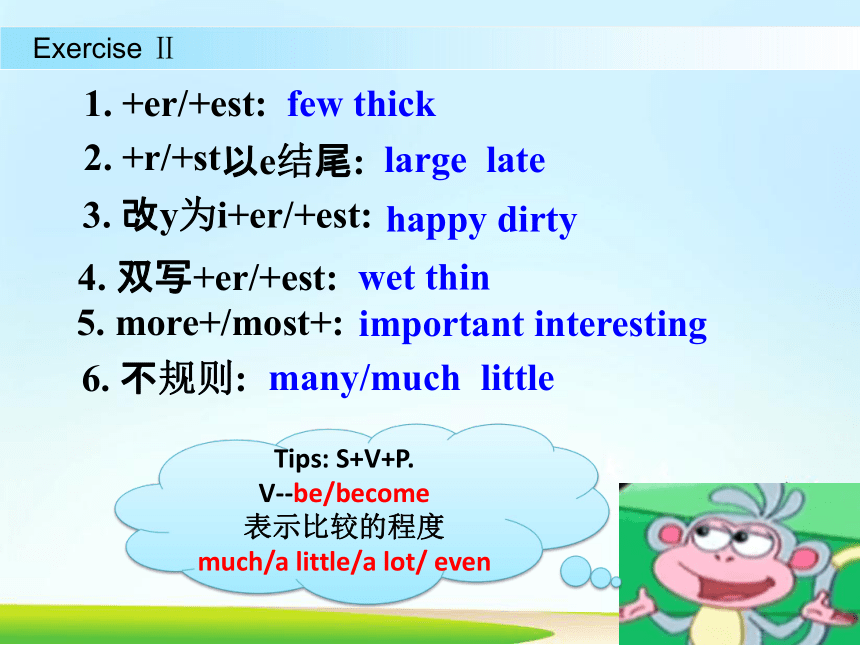 Exercise Ⅱ

1. +er/+est: few thick

2. +r/+st以e结尾: large late

3. 改y为i+er/+est: happy dirty

4. 双写+er/+est: wet thin

5. more+/most+: important interesting

6. 不规则: many/much little

Tips: S+V+P.
V--be/become
表示比较的程度
much/a little/a lot/ even